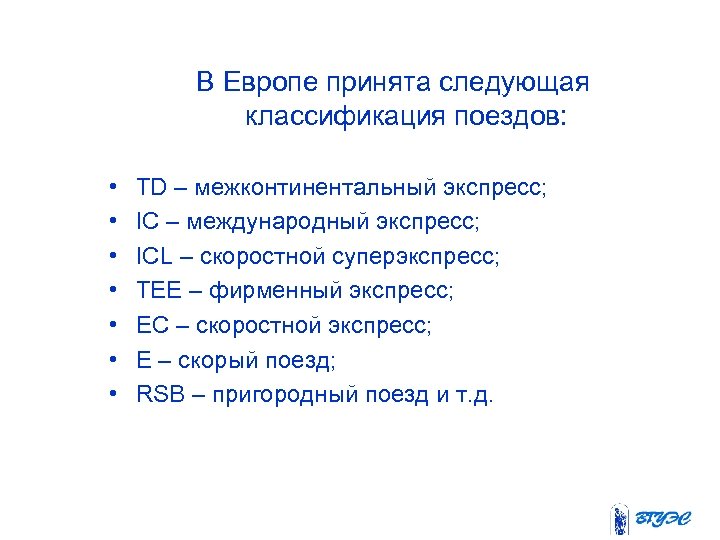 В Европе принята следующая классификация поездов:

• TD – межконтинентальный экспресс;
• IC – международный экспресс;
• ICL – скоростной суперэкспресс;
• TEE – фирменный экспресс;
• EC – скоростной экспресс;
• E – скорый поезд;
• RSB – пригородный поезд и т.д.

ВГУЭС